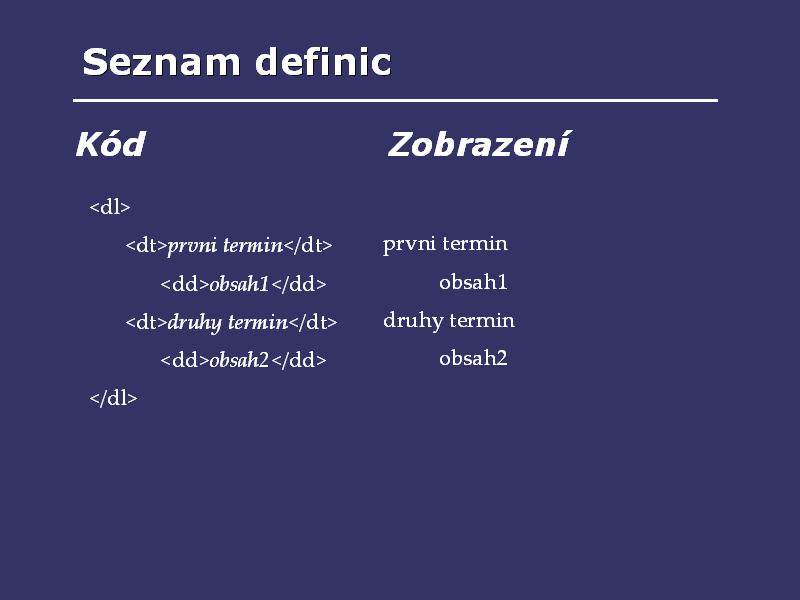 Seznam definic

Kód

<dl>
<dt>prvni termin</dt>
<dd>obsah1</dd>
<dt>druhy termin</dt>
<dd>obsah2</dd>
</dl>

Zobrazení

prvni termin
obsah1
druhy termin
obsah2